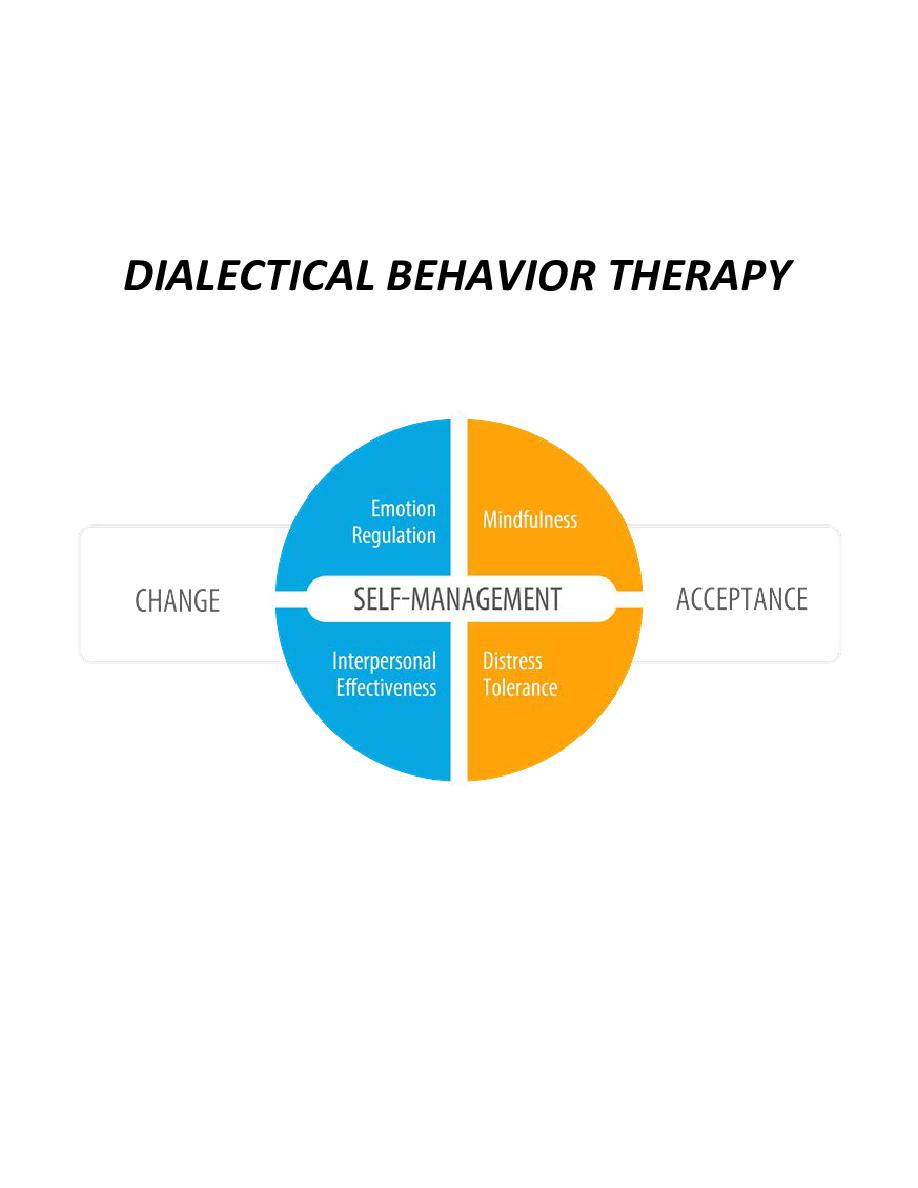 DIALECTICAL BEHAVIOR THERAPY

Emotion Regulation

Mindfulness

CHANGE

SELF-MANAGEMENT

ACCEPTANCE

Interpersonal Effectiveness

Distress Tolerance